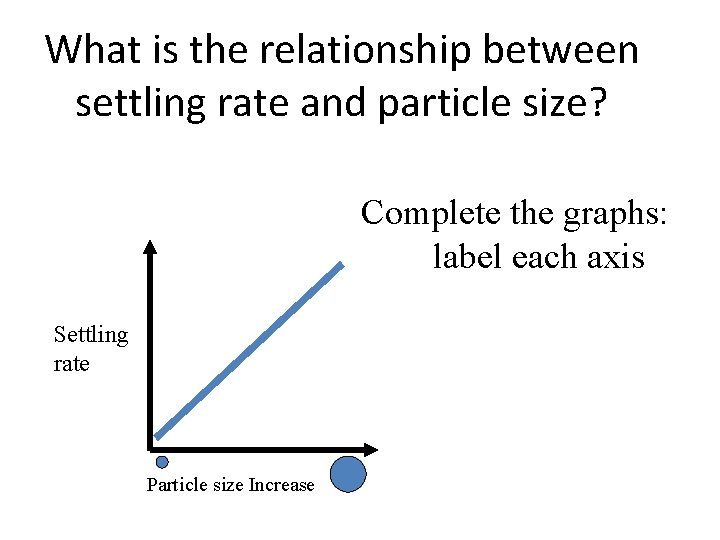 What is the relationship between settling rate and particle size?

Complete the graphs:
label each axis

Settling rate

Particle size Increase